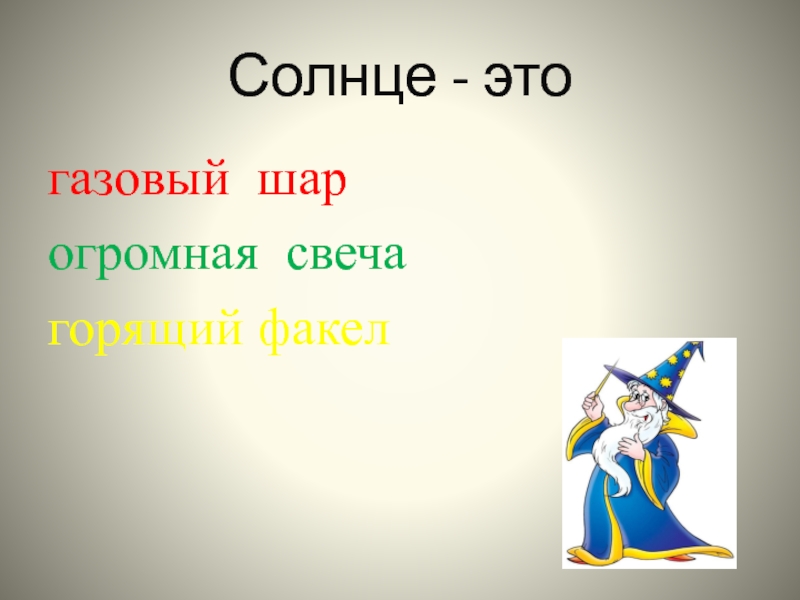 Солнце - это

газовый шар

огромная свеча

горящий факел